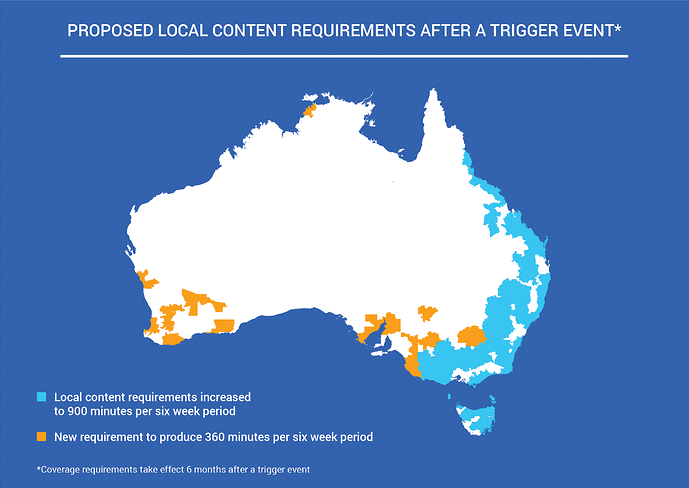 PROPOSED LOCAL CONTENT REQUIREMENTS AFTER A TRIGGER EVENT*

Local content requirements increased to 900 minutes per six week period

New requirement to produce 360 minutes per six week period

*Coverage requirements take effect 6 months after a trigger event